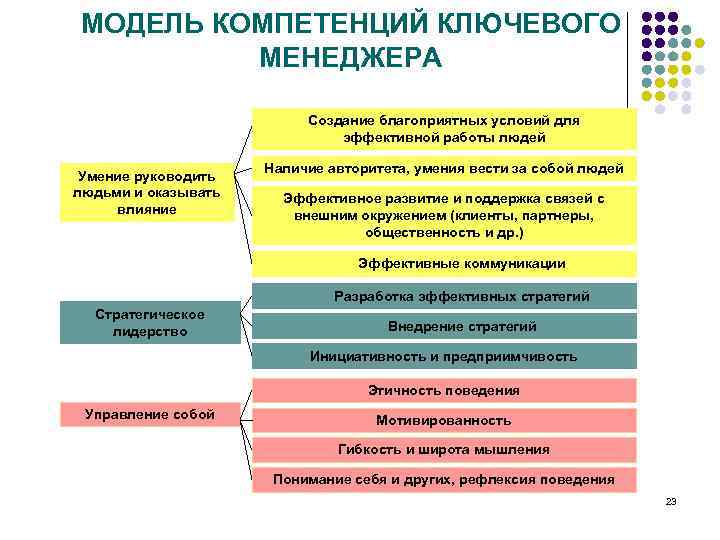 МОДЕЛЬ КОМПЕТЕНЦИЙ КЛЮЧЕВОГО МЕНЕДЖЕРА

Умение руководить людьми и оказывать влияние

Создание благоприятных условий для эффективной работы людей

Наличие авторитета, умения вести за собой людей

Эффективное развитие и поддержка связей с внешним окружением (клиенты, партнеры, общественность и др.)

Эффективные коммуникации

Стратегическое лидерство

Разработка эффективных стратегий

Внедрение стратегий

Инициативность и предприимчивость

Управление собой

Этичность поведения

Мотивированность

Гибкость и широта мышления

Понимание себя и других, рефлексия поведения

23